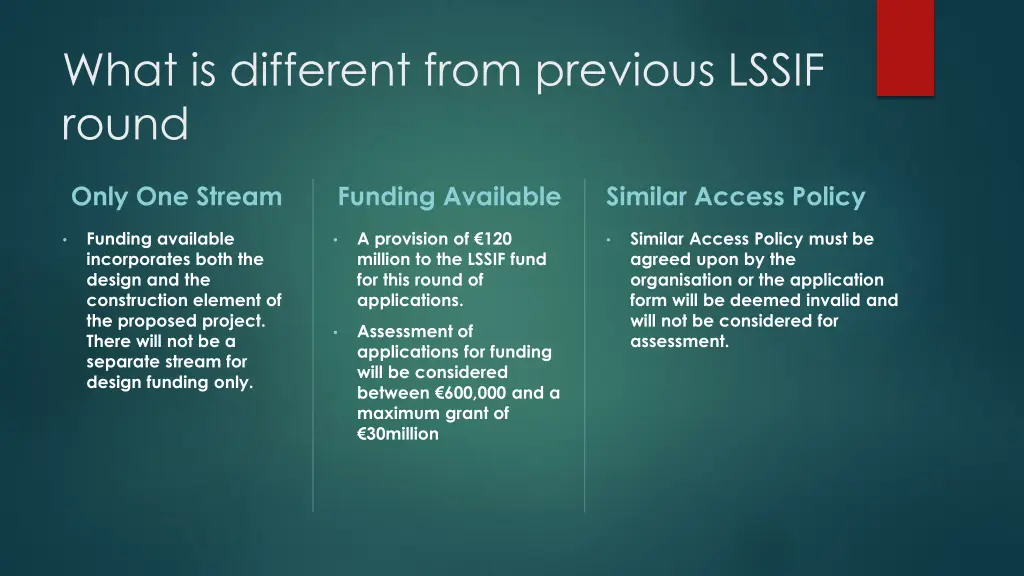 What is different from previous LSSIF round

Only One Stream

• Funding available incorporates both the design and the construction element of the proposed project. There will not be a separate stream for design funding only.

Funding Available

• A provision of €120 million to the LSSIF fund for this round of applications.

• Assessment of applications for funding will be considered between €600,000 and a maximum grant of €30million

Similar Access Policy

• Similar Access Policy must be agreed upon by the organisation or the application form will be deemed invalid and will not be considered for assessment.